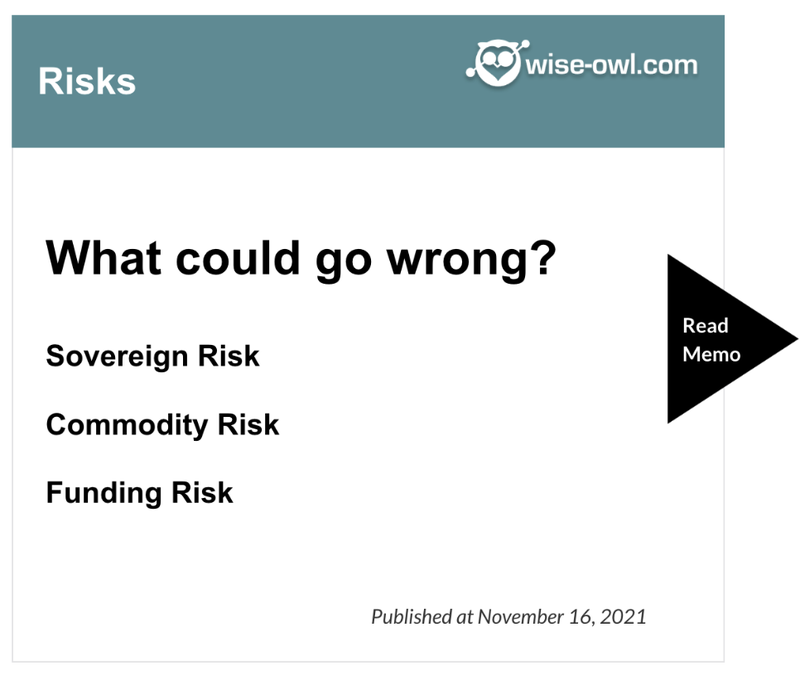 Risks

wise-owl.com

What could go wrong?

Sovereign Risk

Commodity Risk

Funding Risk

Read Memo

Published at November 16, 2021